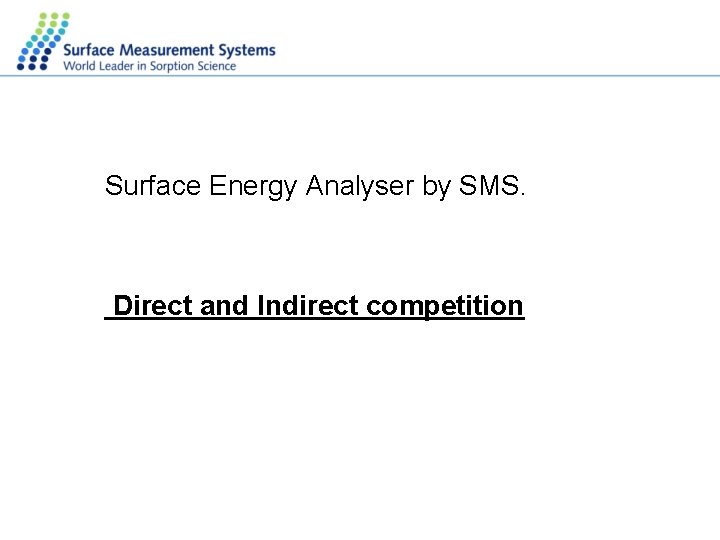 Surface Measurement Systems
World Leader in Sorption Science

Surface Energy Analyser by SMS.

Direct and Indirect competition